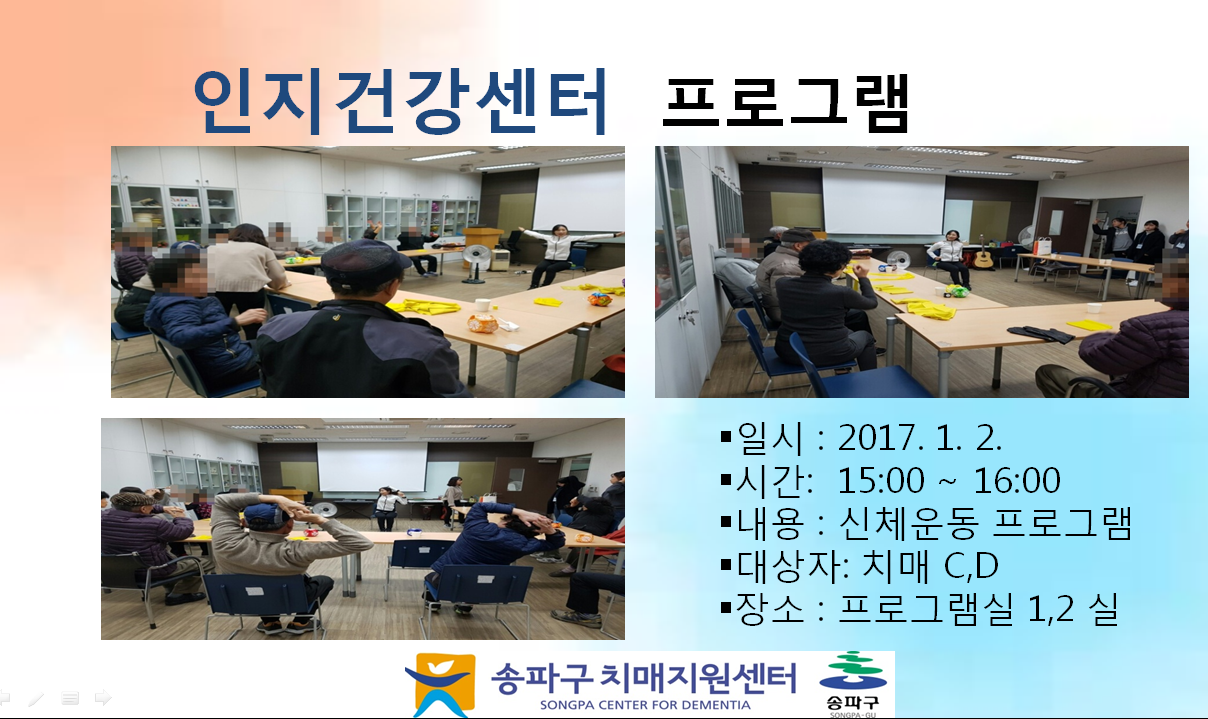 인지건강센터 프로그램

▪일시 : 2017. 1. 2.
▪시간: 15:00 ~ 16:00
▪내용 : 신체운동 프로그램
▪대상자: 치매 C,D
▪장소 : 프로그램실 1,2 실

송파구 치매지원센터
SONGPA CENTER FOR DEMENTIA
송파구
SONGPA-GU